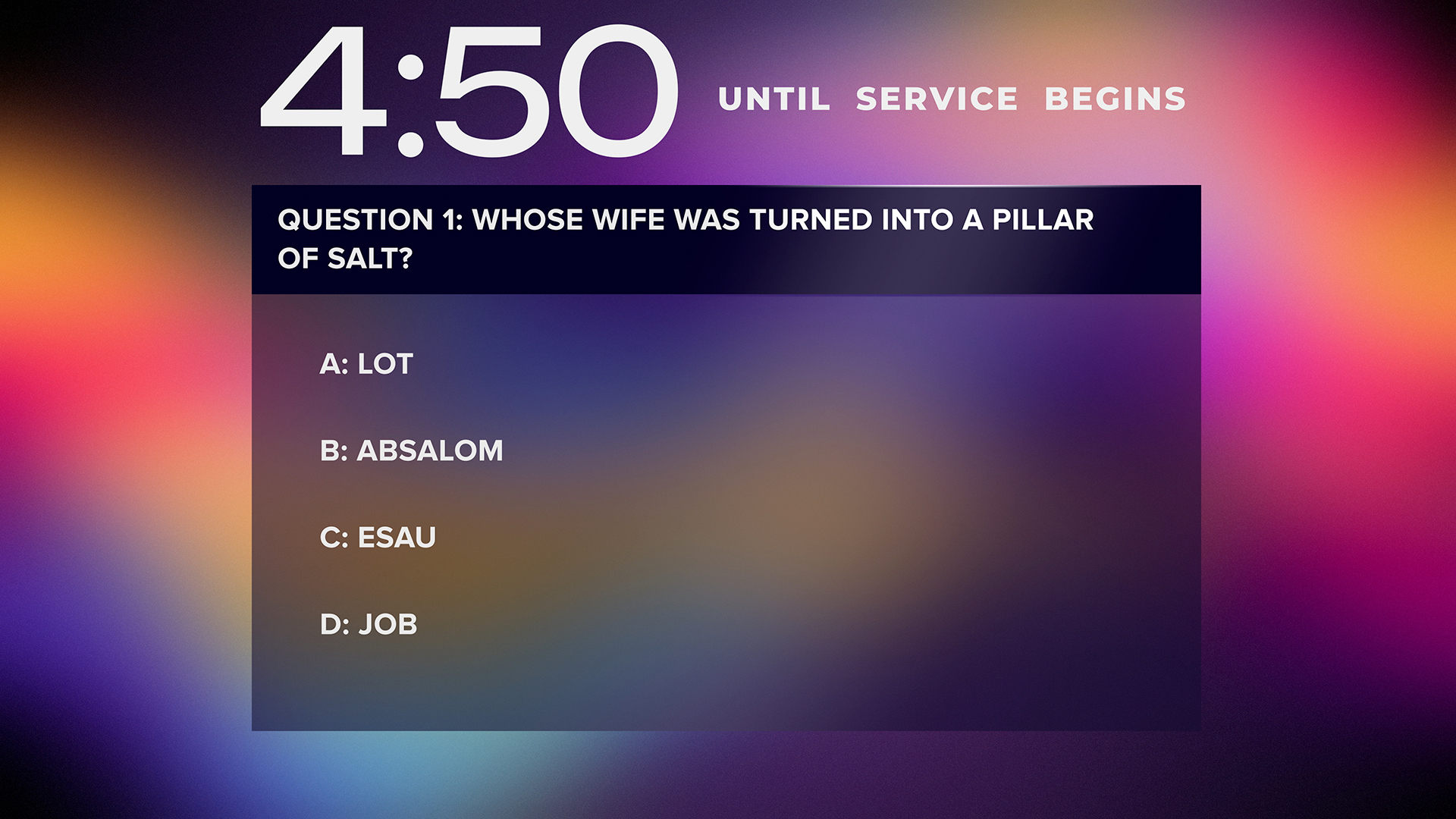 4:50 UNTIL SERVICE BEGINS

QUESTION 1: WHOSE WIFE WAS TURNED INTO A PILLAR OF SALT?

A: LOT

B: ABSALOM

C: ESAU

D: JOB